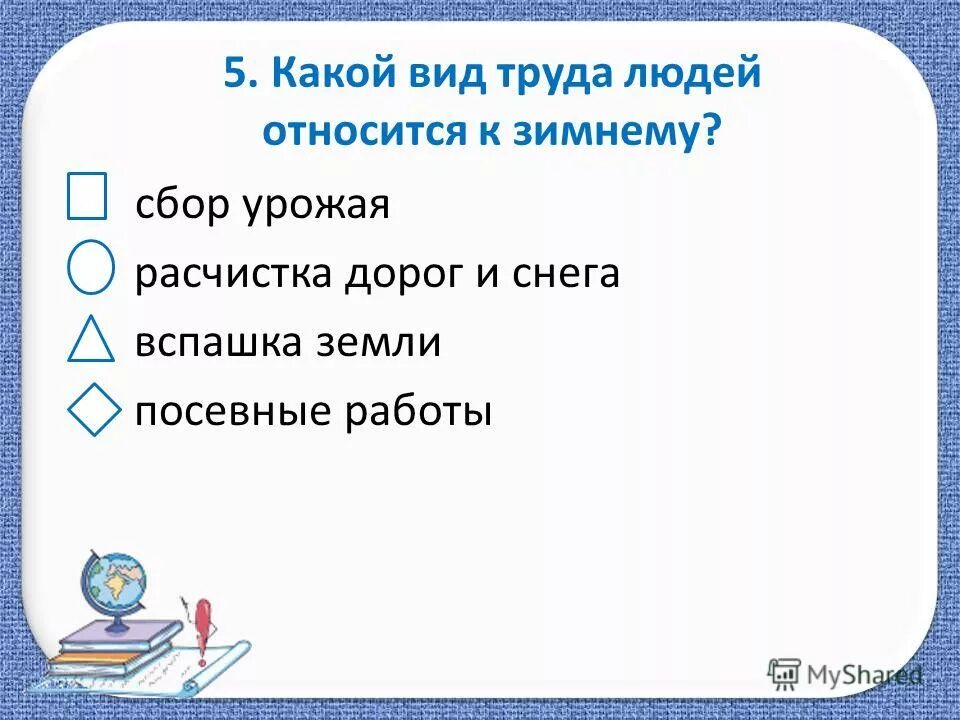 5. Какой вид труда людей относится к зимнему?

сбор урожая

расчистка дорог и снега

вспашка земли

посевные работы

MyShared